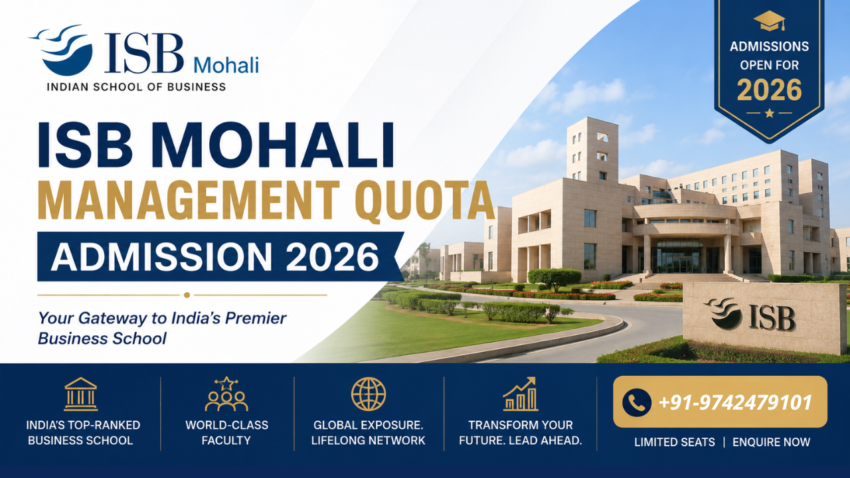 ISB Mohali
INDIAN SCHOOL OF BUSINESS

ADMISSIONS OPEN FOR 2026

ISB MOHALI
MANAGEMENT QUOTA
ADMISSION 2026

Your Gateway to India's Premier Business School

ISB

INDIA'S TOP-RANKED BUSINESS SCHOOL

WORLD-CLASS FACULTY

GLOBAL EXPOSURE. LIFELONG NETWORK

TRANSFORM YOUR FUTURE. LEAD AHEAD.

+91-9742479101

LIMITED SEATS | ENQUIRE NOW